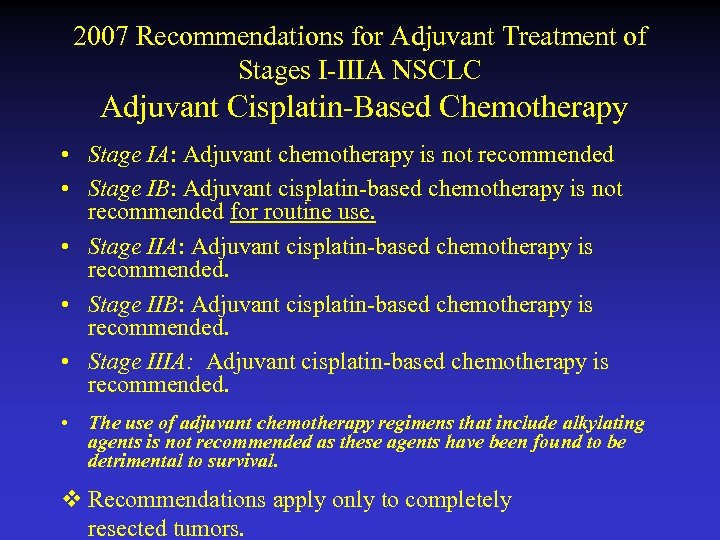 2007 Recommendations for Adjuvant Treatment of Stages I-IIIA NSCLC
Adjuvant Cisplatin-Based Chemotherapy

• Stage IA: Adjuvant chemotherapy is not recommended
• Stage IB: Adjuvant cisplatin-based chemotherapy is not recommended for routine use.
• Stage IIA: Adjuvant cisplatin-based chemotherapy is recommended.
• Stage IIB: Adjuvant cisplatin-based chemotherapy is recommended.
• Stage IIIA: Adjuvant cisplatin-based chemotherapy is recommended.
• The use of adjuvant chemotherapy regimens that include alkylating agents is not recommended as these agents have been found to be detrimental to survival.

❖ Recommendations apply only to completely resected tumors.